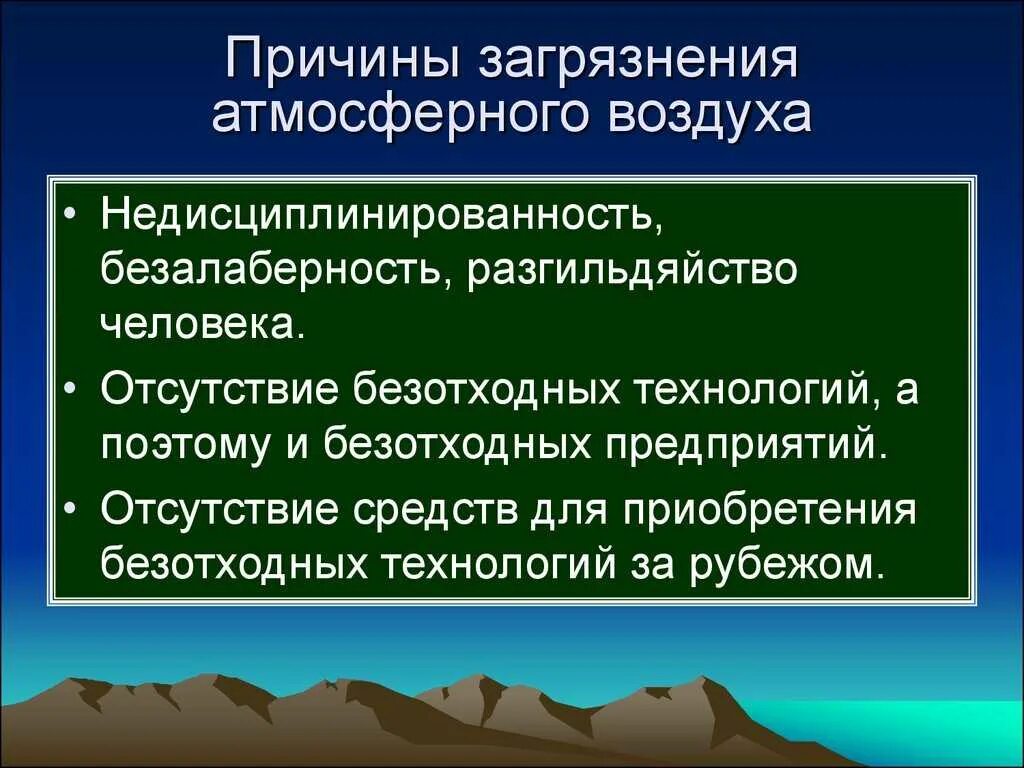 Причины загрязнения атмосферного воздуха

• Недисциплинированность, безалаберность, разгильдяйство человека.
• Отсутствие безотходных технологий, а поэтому и безотходных предприятий.
• Отсутствие средств для приобретения безотходных технологий за рубежом.